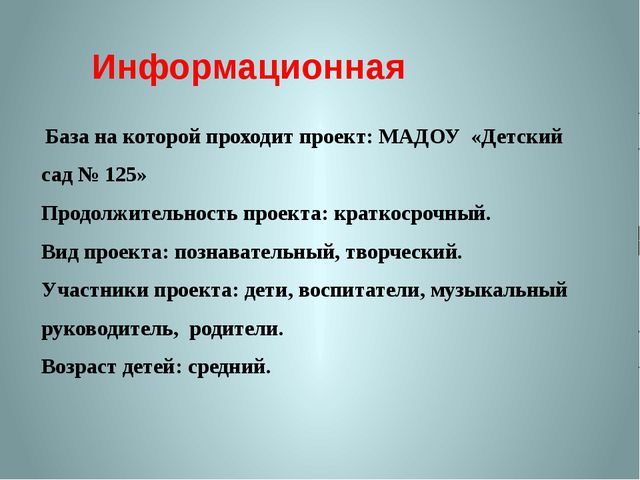 Информационная

База на которой проходит проект: МАДОУ «Детский сад № 125»

Продолжительность проекта: краткосрочный.

Вид проекта: познавательный, творческий.

Участники проекта: дети, воспитатели, музыкальный руководитель, родители.

Возраст детей: средний.